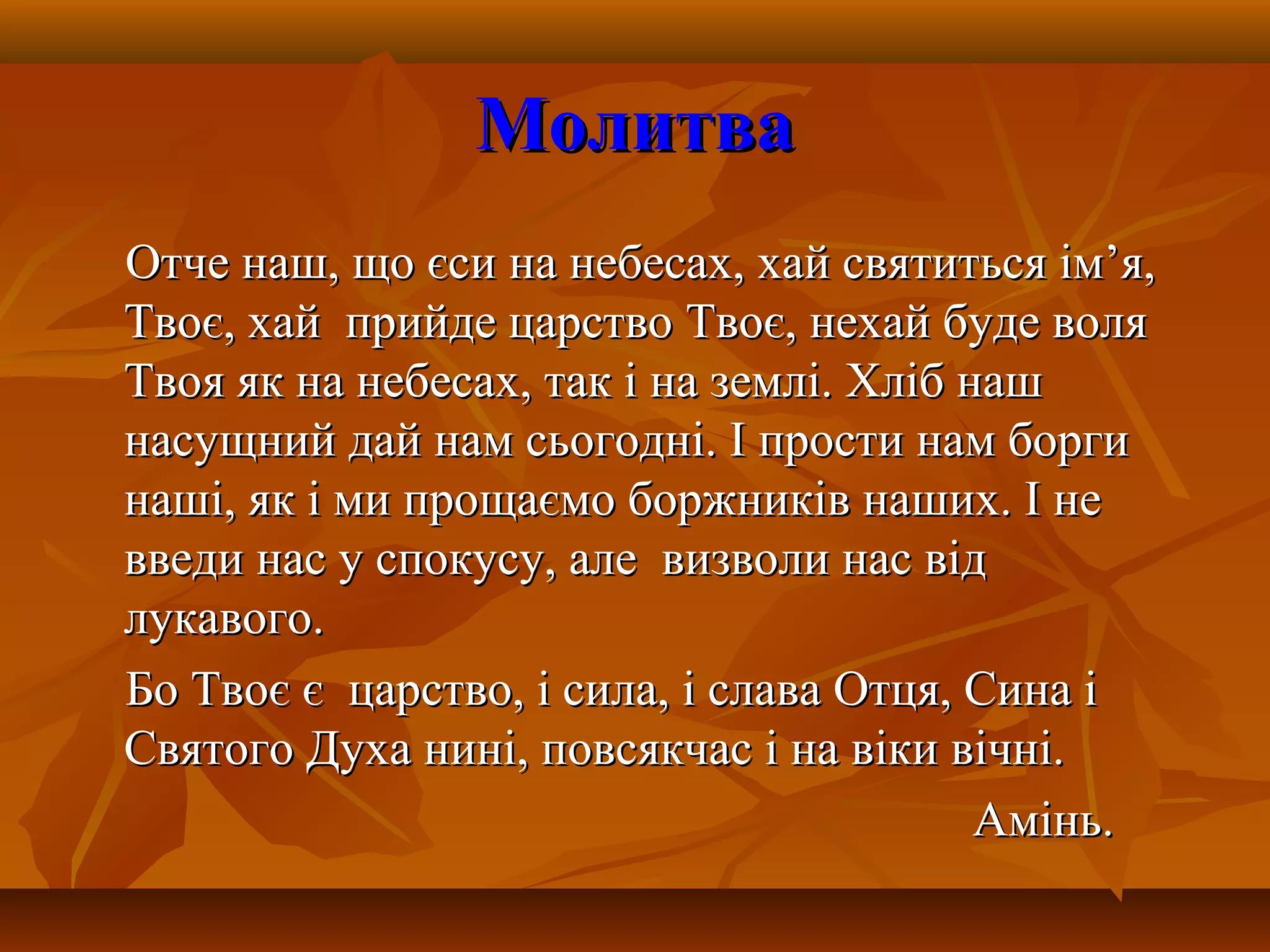 Молитва

Отче наш, що єси на небесах, хай святиться ім’я, Твоє, хай прийде царство Твоє, нехай буде воля Твоя як на небесах, так і на землі. Хліб наш насущний дай нам сьогодні. І прости нам борги наші, як і ми прощаємо боржників наших. І не введи нас у спокусу, але визволи нас від лукавого.

Бо Твоє є царство, і сила, і слава Отця, Сина і Святого Духа нині, повсякчас і на віки вічні.

Амінь.